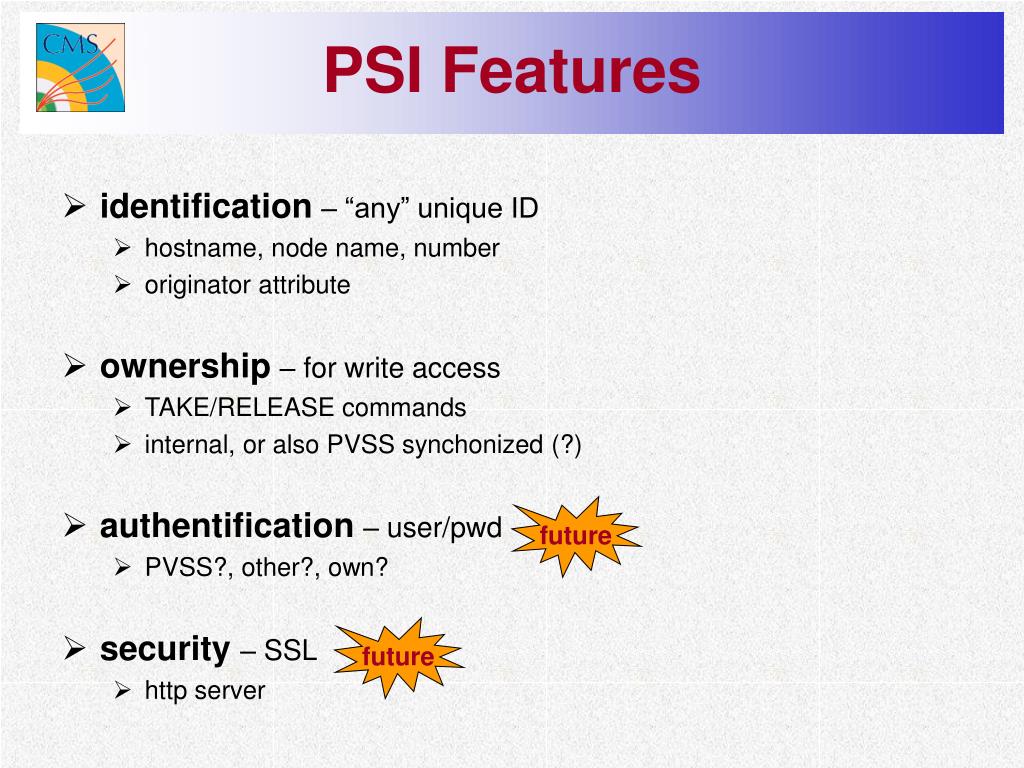 CMS

PSI Features

➢ identification – “any” unique ID
➢ hostname, node name, number
➢ originator attribute

➢ ownership – for write access
➢ TAKE/RELEASE commands
➢ internal, or also PVSS synchonized (?)

➢ authentification – user/pwd
future
➢ PVSS?, other?, own?

➢ security – SSL
future
➢ http server